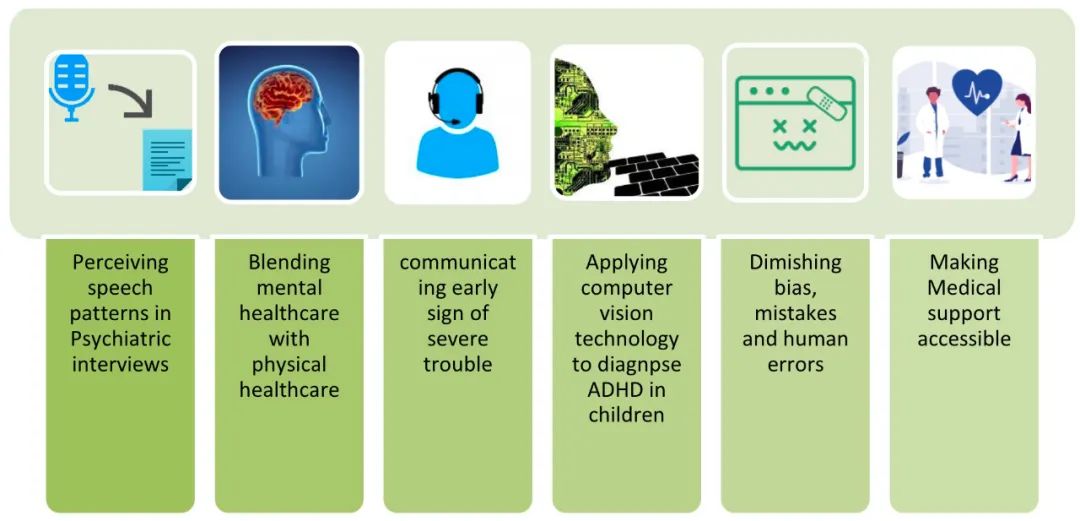 Perceiving speech patterns in Psychiatric interviews

Blending mental healthcare with physical healthcare

communicating early sign of severe trouble

Applying computer vision technology to diagnpse ADHD in children

Dimishing bias, mistakes and human errors

Making Medical support accessible